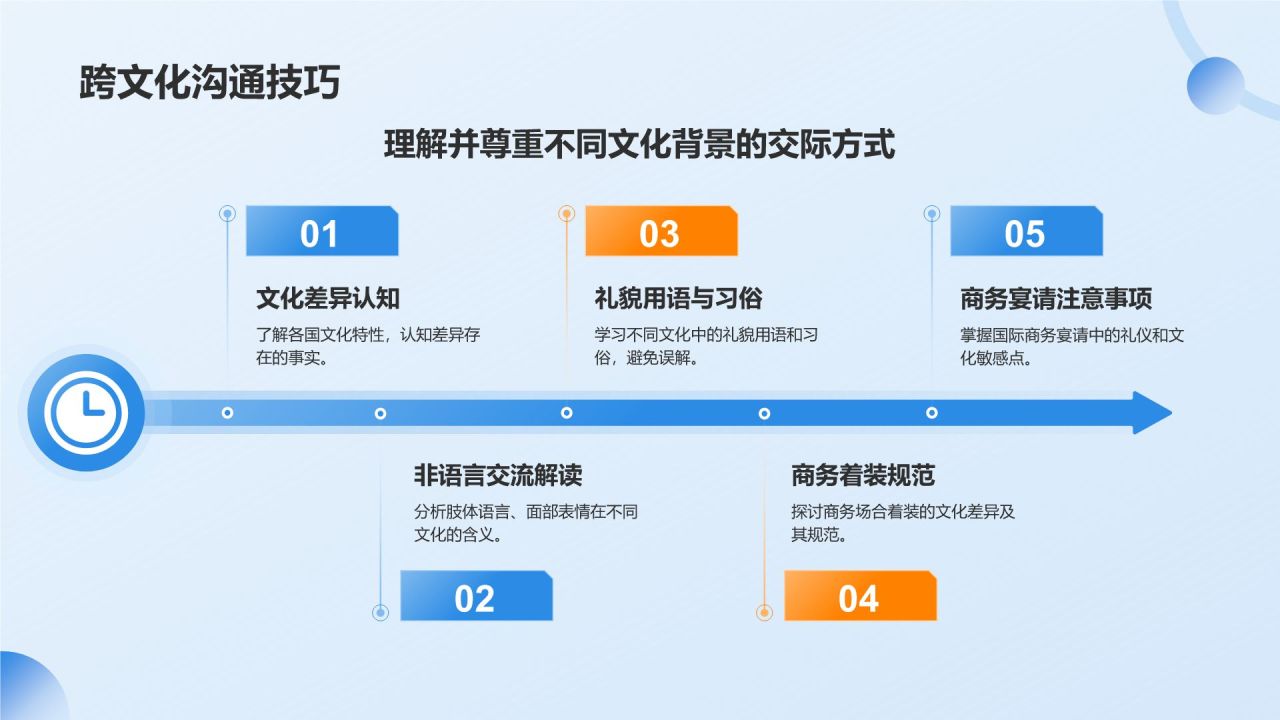 跨文化沟通技巧

理解并尊重不同文化背景的交际方式

01

文化差异认知

了解各国文化特性，认知差异存在的事实。

03

礼貌用语与习俗

学习不同文化中的礼貌用语和习俗，避免误解。

05

商务宴请注意事项

掌握国际商务宴请中的礼仪和文化敏感点。

非语言交流解读

分析肢体语言、面部表情在不同文化的含义。

02

商务着装规范

探讨商务场合着装的文化差异及其规范。

04